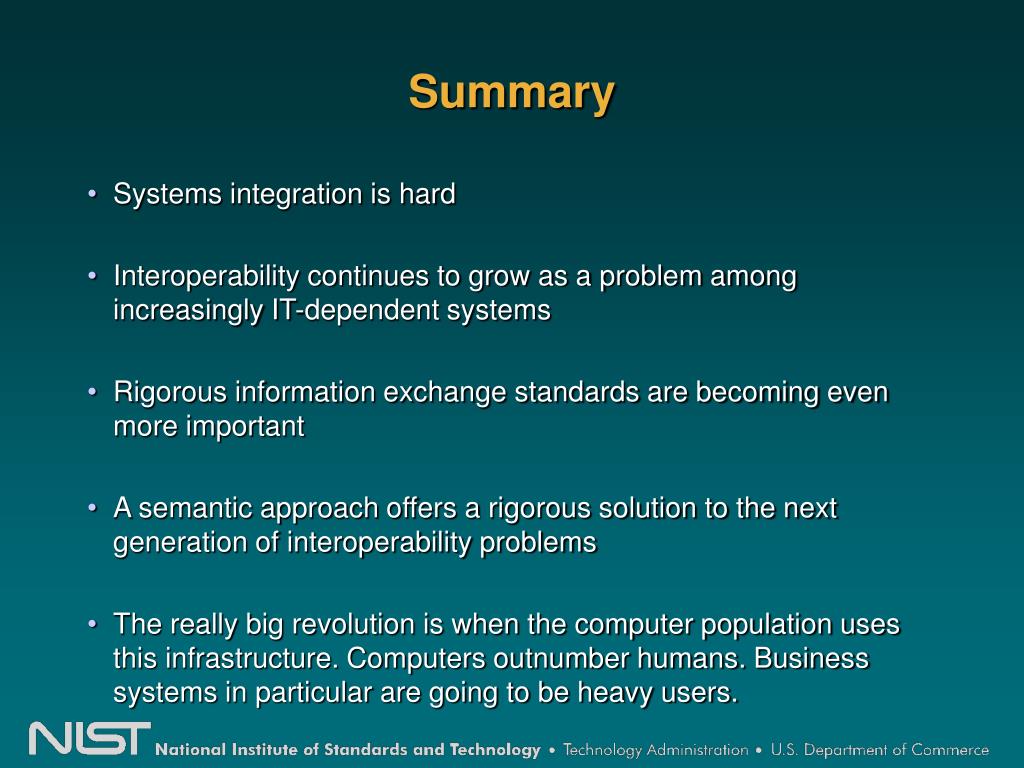 Summary

• Systems integration is hard

• Interoperability continues to grow as a problem among increasingly IT-dependent systems

• Rigorous information exchange standards are becoming even more important

• A semantic approach offers a rigorous solution to the next generation of interoperability problems

• The really big revolution is when the computer population uses this infrastructure. Computers outnumber humans. Business systems in particular are going to be heavy users.

NIST National Institute of Standards and Technology • Technology Administration • U.S. Department of Commerce